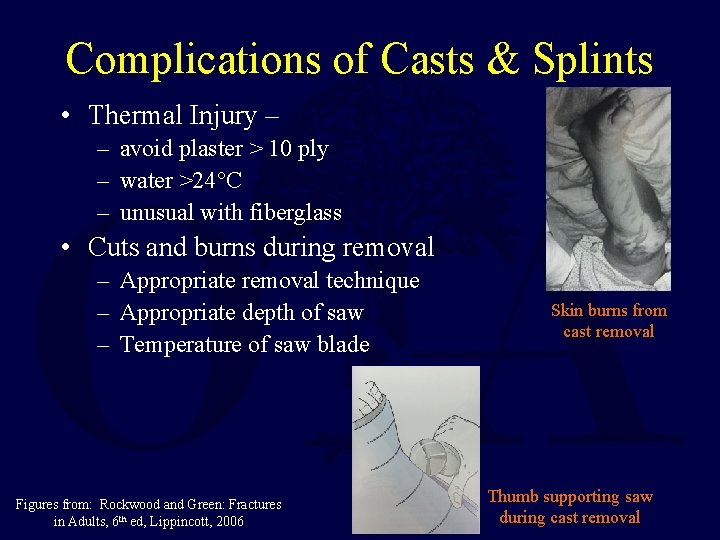 Complications of Casts & Splints

• Thermal Injury –
  – avoid plaster > 10 ply
  – water >24°C
  – unusual with fiberglass
• Cuts and burns during removal
  – Appropriate removal technique
  – Appropriate depth of saw
  – Temperature of saw blade

Skin burns from cast removal

Thumb supporting saw during cast removal

Figures from: Rockwood and Green: Fractures in Adults, 6$^{th}$ ed, Lippincott, 2006